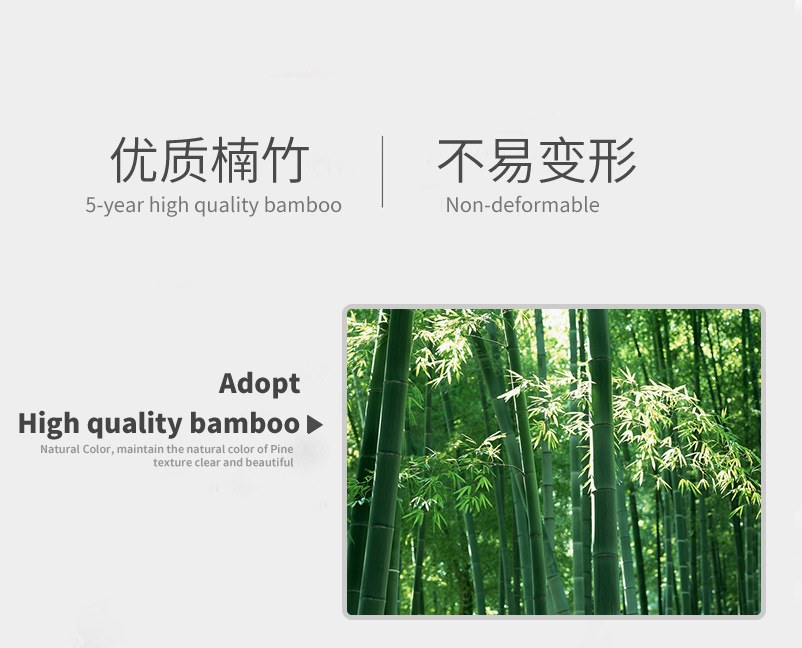 优质楠竹
5-year high quality bamboo

不易变形
Non-deformable

Adopt
High quality bamboo
Natural Color, maintain the natural color of Pine texture clear and beautiful